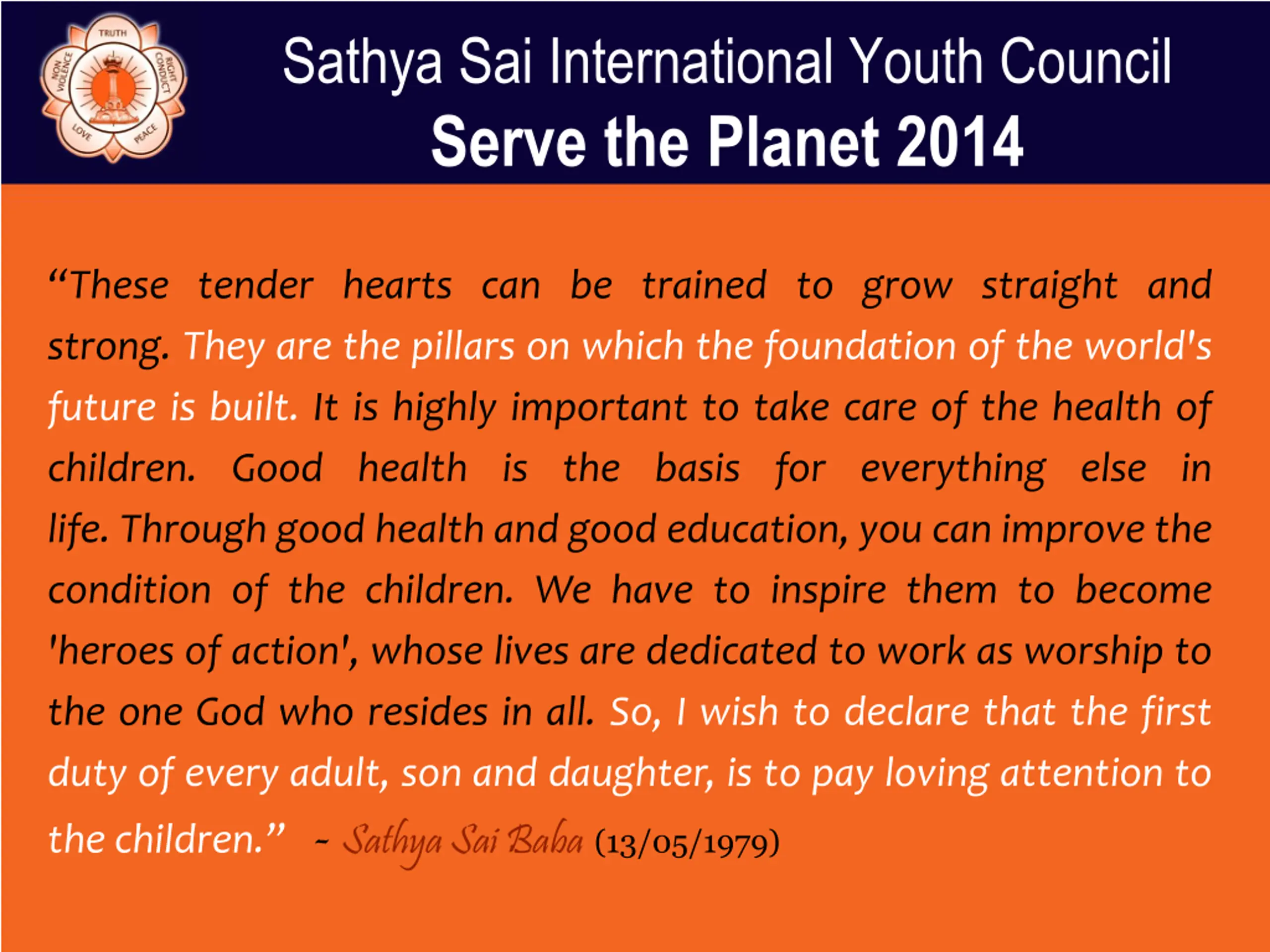 TRUTH
RIGHT CONDUCT
PEACE
LOVE
NON VIOLENCE

Sathya Sai International Youth Council
Serve the Planet 2014

“These tender hearts can be trained to grow straight and strong. They are the pillars on which the foundation of the world's future is built. It is highly important to take care of the health of children. Good health is the basis for everything else in life. Through good health and good education, you can improve the condition of the children. We have to inspire them to become 'heroes of action', whose lives are dedicated to work as worship to the one God who resides in all. So, I wish to declare that the first duty of every adult, son and daughter, is to pay loving attention to the children.” ~ Sathya Sai Baba (13/05/1979)